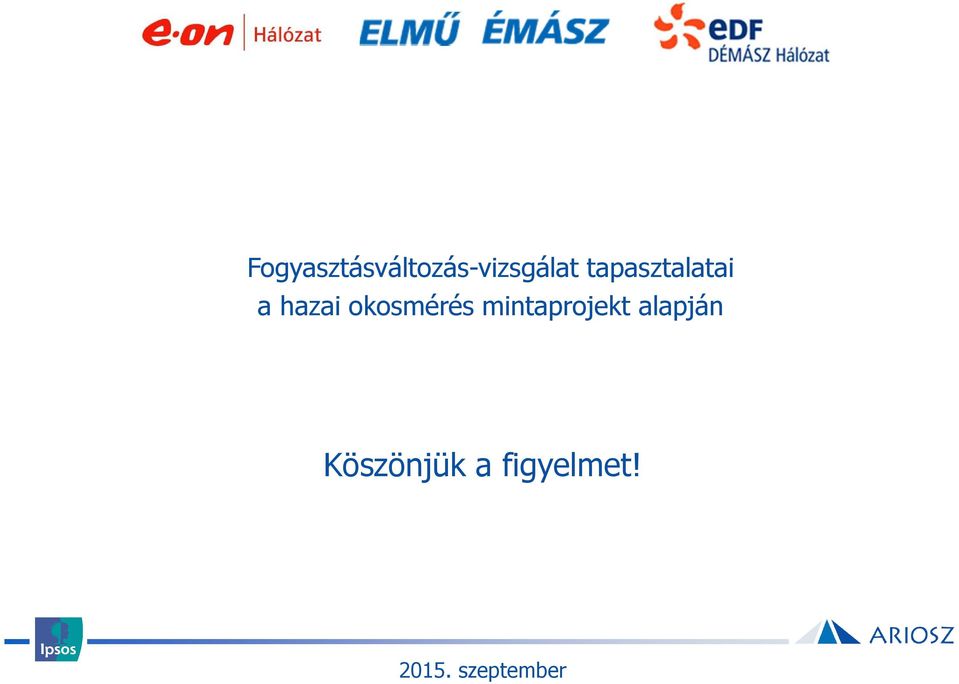 e·on Hálózat ELMŰ ÉMÁSZ eDF DÉMÁSZ Hálózat

Fogyasztásváltozás-vizsgálat tapasztalatai a hazai okosmérés mintaprojekt alapján

Köszönjük a figyelmet!

Ipsos

ARIOSZ

2015. szeptember